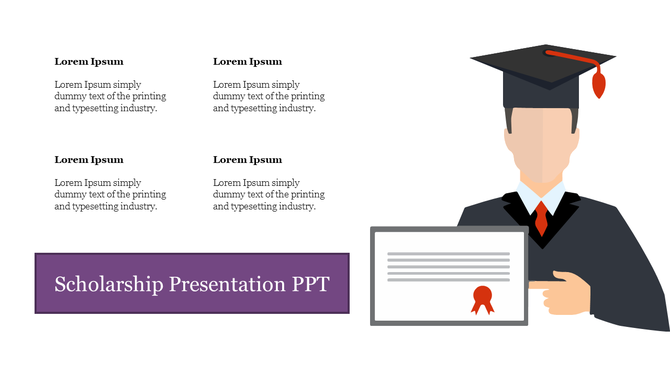 Lorem Ipsum

Lorem Ipsum simply dummy text of the printing and typesetting industry.

Lorem Ipsum

Lorem Ipsum simply dummy text of the printing and typesetting industry.

Lorem Ipsum

Lorem Ipsum simply dummy text of the printing and typesetting industry.

Lorem Ipsum

Lorem Ipsum simply dummy text of the printing and typesetting industry.

Scholarship Presentation PPT